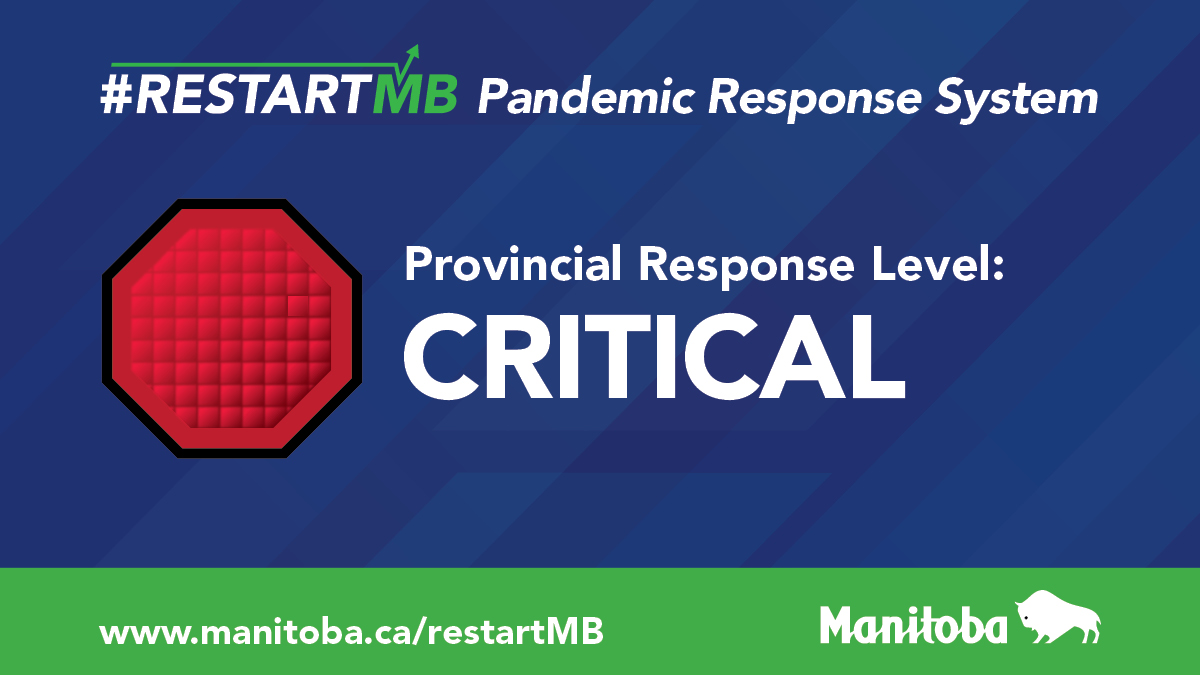 #RESTARTMB Pandemic Response System

Provincial Response Level:
CRITICAL

www.manitoba.ca/restartMB

Manitoba